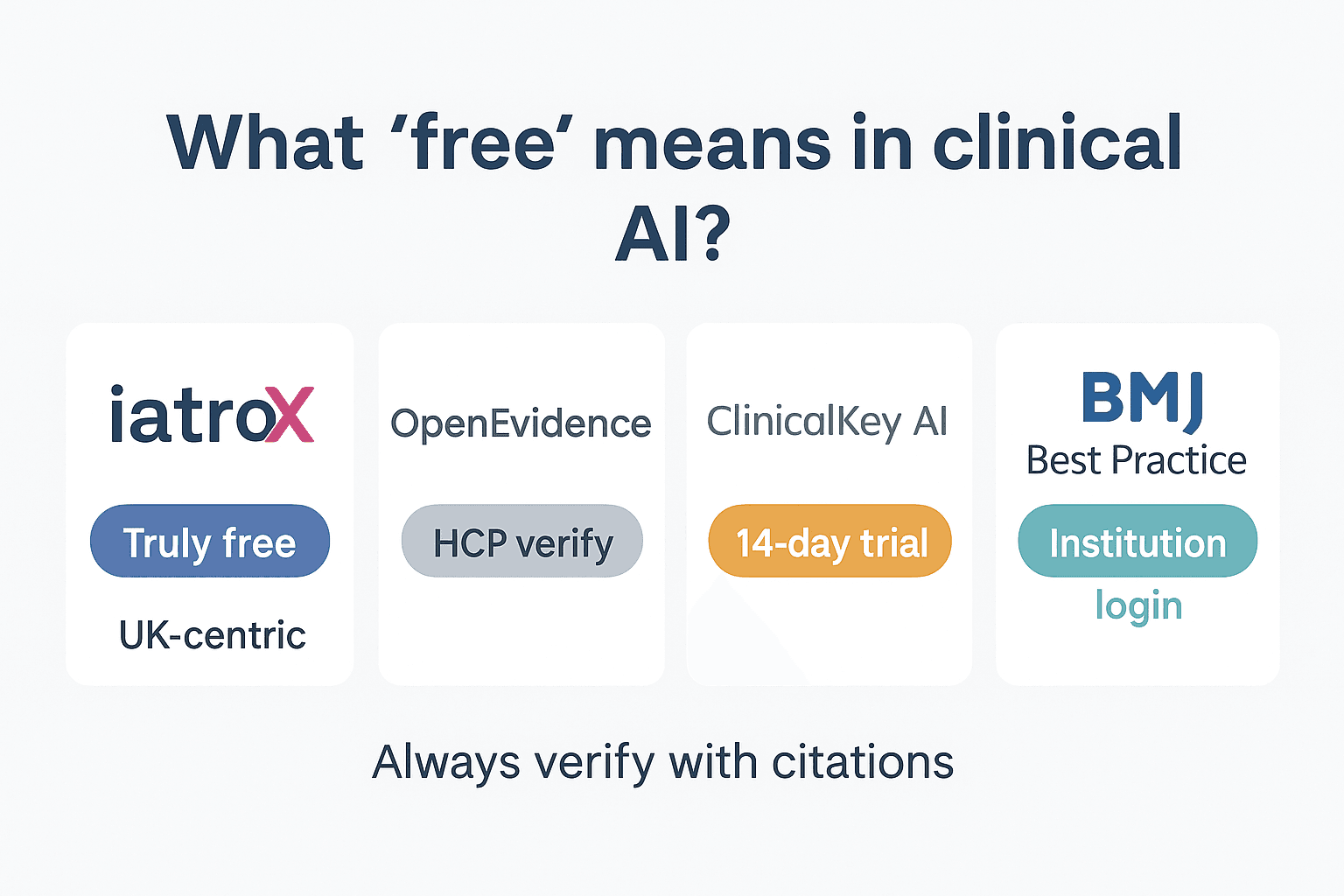 What ‘free’ means in clinical AI?

iatroX

Truly free

UK-centric

OpenEvidence

HCP verify

ClinicalKey AI

14-day trial

BMJ
Best Practice

Institution login

Always verify with citations